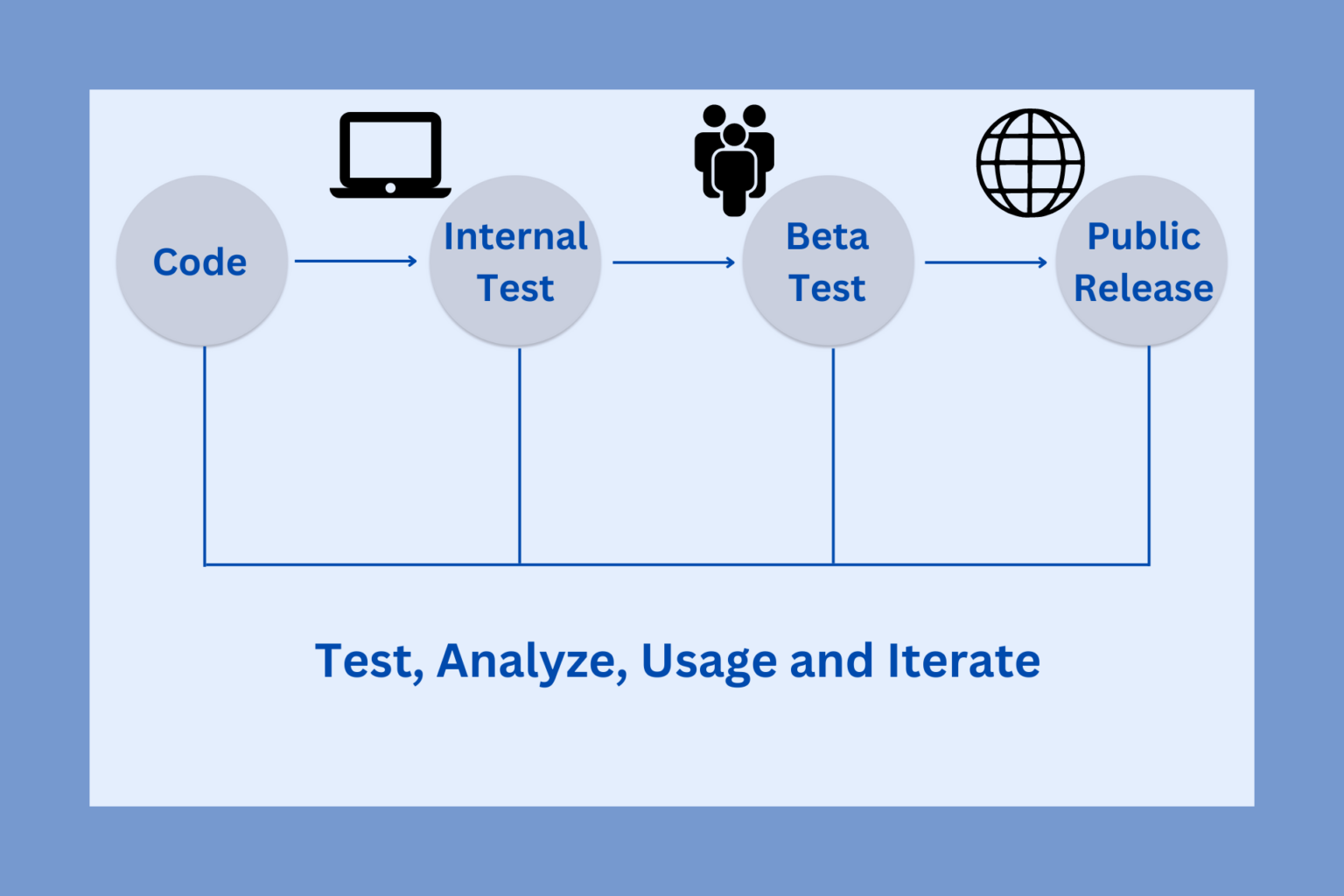 Code

Internal Test

Beta Test

Public Release

Test, Analyze, Usage and Iterate